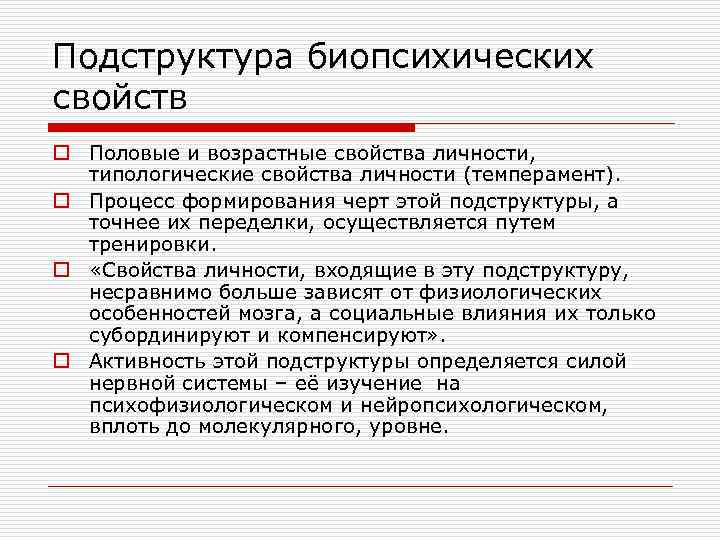 Подструктура биопсихических свойств

Половые и возрастные свойства личности, типологические свойства личности (темперамент).

Процесс формирования черт этой подструктуры, а точнее их переделки, осуществляется путем тренировки.

«Свойства личности, входящие в эту подструктуру, несравнимо больше зависят от физиологических особенностей мозга, а социальные влияния их только субординируют и компенсируют».

Активность этой подструктуры определяется силой нервной системы – её изучение на психофизиологическом и нейропсихологическом, вплоть до молекулярного, уровне.